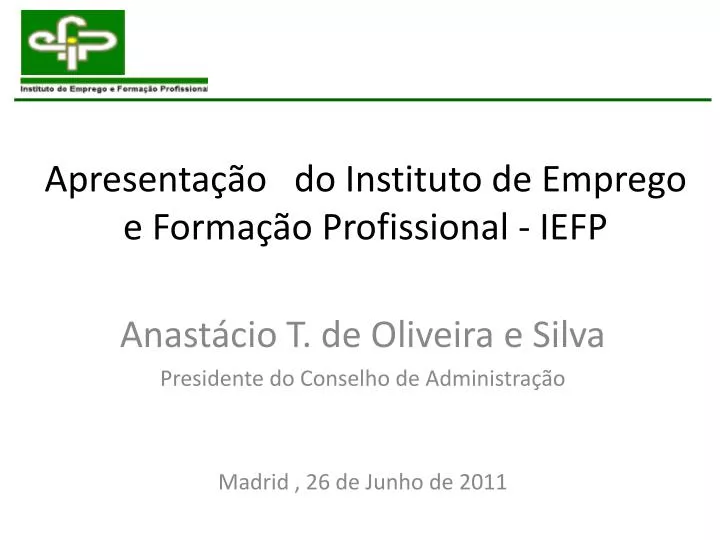 efp

Instituto do Emprego e Formação Profissional

Apresentação do Instituto de Emprego e Formação Profissional - IEFP

Anastácio T. de Oliveira e Silva

Presidente do Conselho de Administração

Madrid , 26 de Junho de 2011